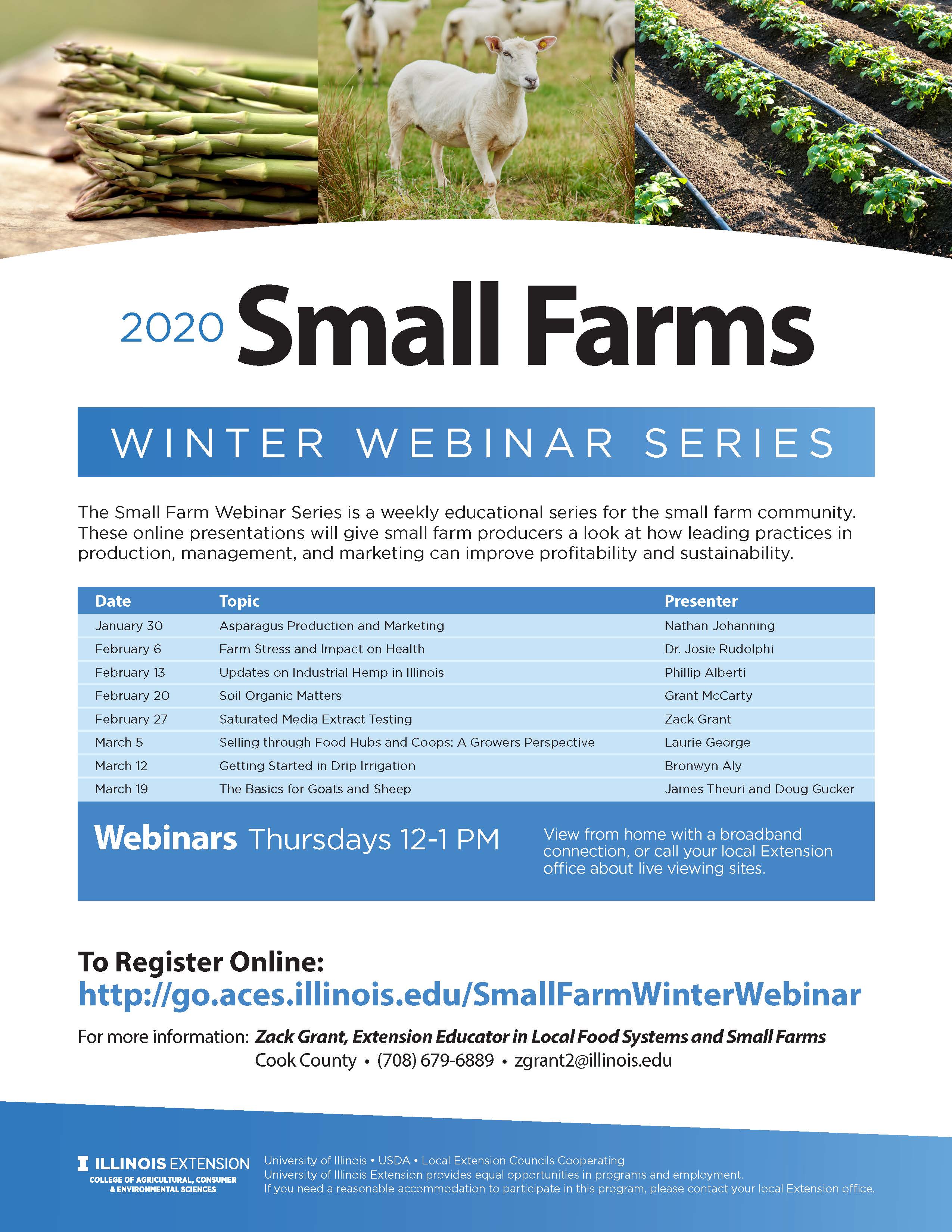 2020 Small Farms

WINTER WEBINAR SERIES

The Small Farm Webinar Series is a weekly educational series for the small farm community. These online presentations will give small farm producers a look at how leading practices in production, management, and marketing can improve profitability and sustainability.

| Date | Topic | Presenter |
|---|---|---|
| January 30 | Asparagus Production and Marketing | Nathan Johanning |
| February 6 | Farm Stress and Impact on Health | Dr. Josie Rudolphi |
| February 13 | Updates on Industrial Hemp in Illinois | Phillip Alberti |
| February 20 | Soil Organic Matters | Grant McCarty |
| February 27 | Saturated Media Extract Testing | Zack Grant |
| March 5 | Selling through Food Hubs and Coops: A Growers Perspective | Laurie George |
| March 12 | Getting Started in Drip Irrigation | Bronwyn Aly |
| March 19 | The Basics for Goats and Sheep | James Theuri and Doug Gucker |

Webinars Thursdays 12-1 PM

View from home with a broadband connection, or call your local Extension office about live viewing sites.

To Register Online:
http://go.aces.illinois.edu/SmallFarmWinterWebinar

For more information: Zack Grant, Extension Educator in Local Food Systems and Small Farms
Cook County • (708) 679-6889 • zgrant2@illinois.edu

ILLINOIS EXTENSION
COLLEGE OF AGRICULTURAL, CONSUMER & ENVIRONMENTAL SCIENCES

University of Illinois • USDA • Local Extension Councils Cooperating
University of Illinois Extension provides equal opportunities in programs and employment.
If you need a reasonable accommodation to participate in this program, please contact your local Extension office.